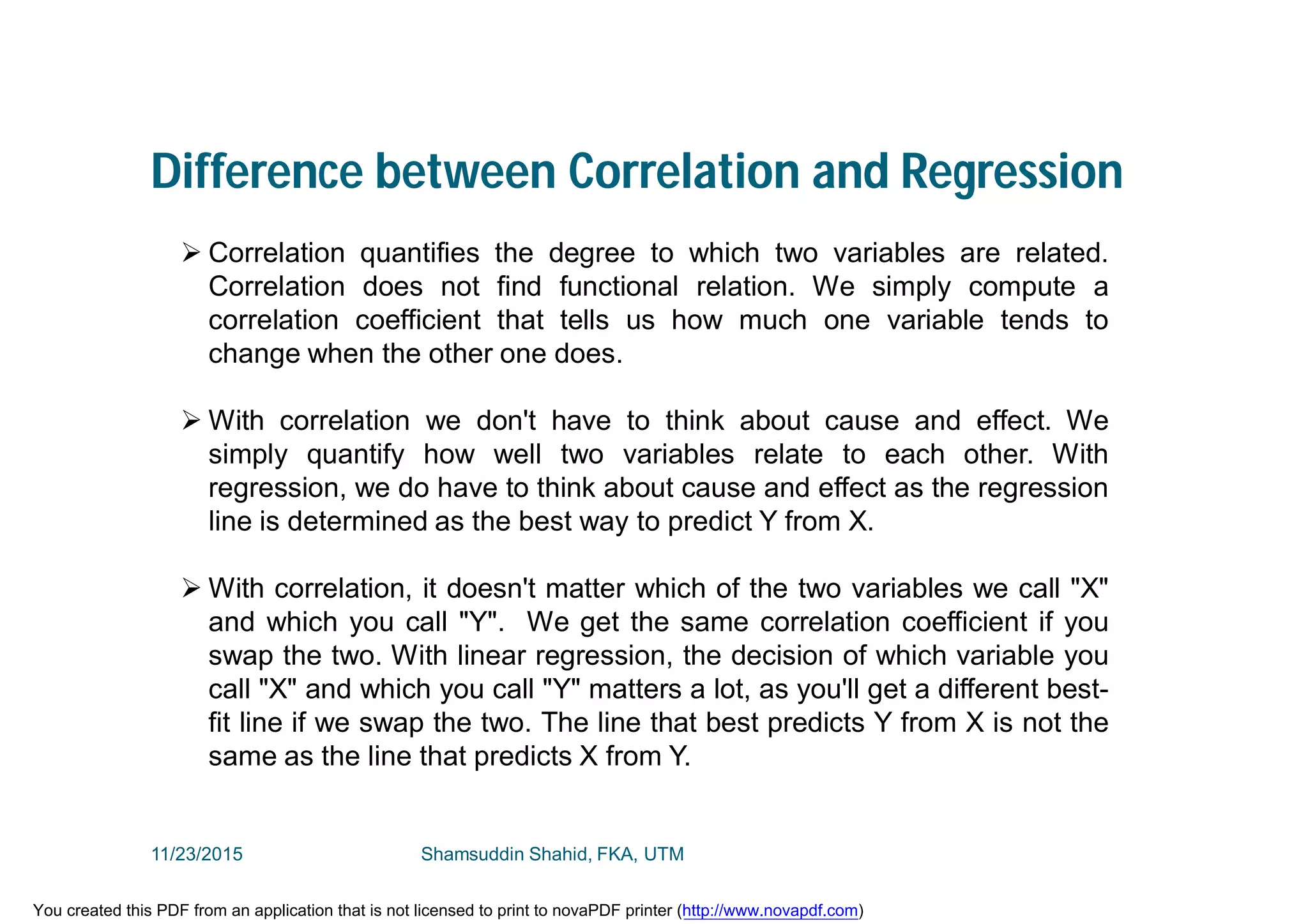 Difference between Correlation and Regression

➢ Correlation quantifies the degree to which two variables are related. Correlation does not find functional relation. We simply compute a correlation coefficient that tells us how much one variable tends to change when the other one does.

➢ With correlation we don't have to think about cause and effect. We simply quantify how well two variables relate to each other. With regression, we do have to think about cause and effect as the regression line is determined as the best way to predict Y from X.

➢ With correlation, it doesn't matter which of the two variables we call "X" and which you call "Y". We get the same correlation coefficient if you swap the two. With linear regression, the decision of which variable you call "X" and which you call "Y" matters a lot, as you'll get a different best-fit line if we swap the two. The line that best predicts Y from X is not the same as the line that predicts X from Y.

11/23/2015 Shamsuddin Shahid, FKA, UTM

You created this PDF from an application that is not licensed to print to novaPDF printer (http://www.novapdf.com)